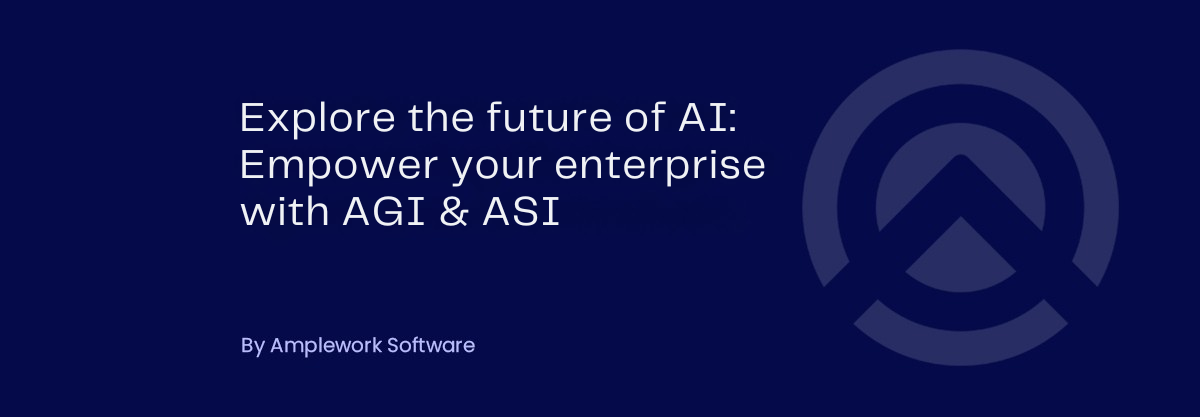 Explore the future of AI: Empower your enterprise with AGI & ASI

By Amplework Software